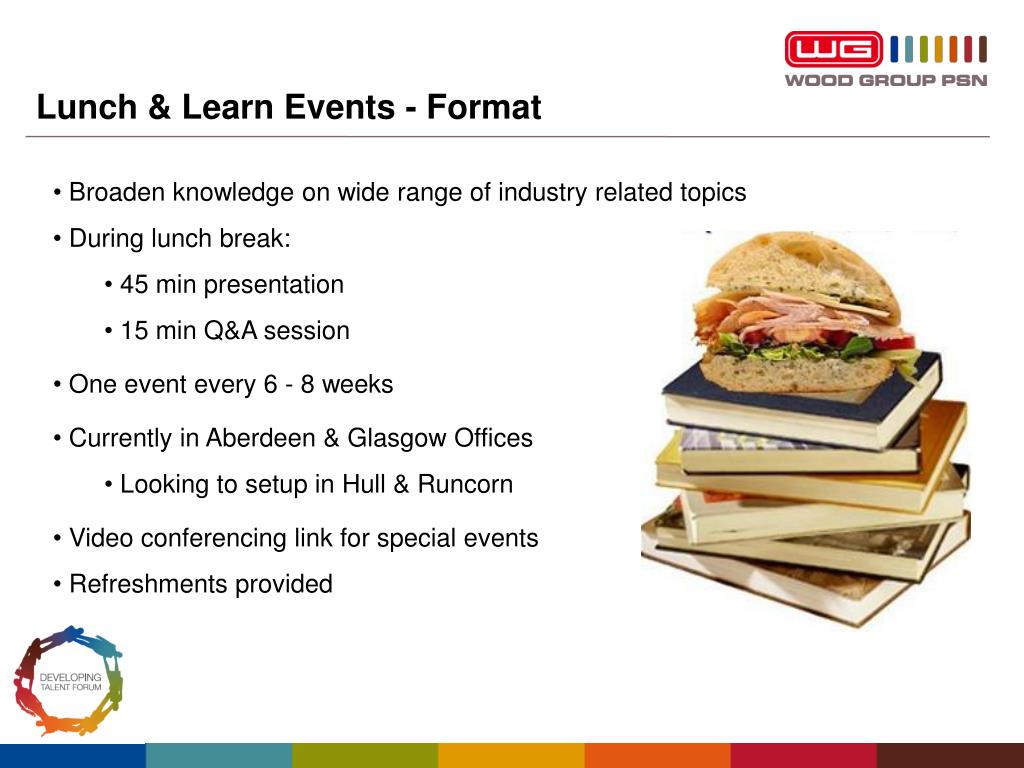 WG
WOOD GROUP PSN

Lunch & Learn Events - Format

• Broaden knowledge on wide range of industry related topics
• During lunch break:
• 45 min presentation
• 15 min Q&A session
• One event every 6 - 8 weeks
• Currently in Aberdeen & Glasgow Offices
• Looking to setup in Hull & Runcorn
• Video conferencing link for special events
• Refreshments provided

DEVELOPING TALENT FORUM